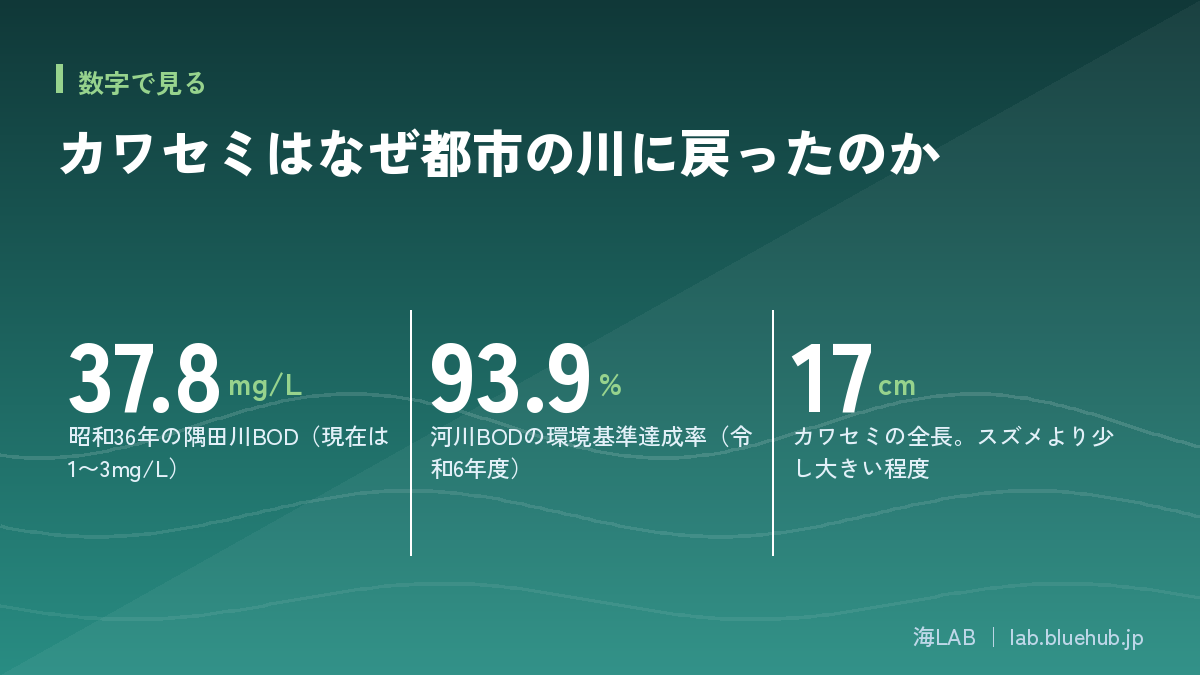 数字で見る

カワセミはなぜ都市の川に戻ったのか

37.8 mg/L
昭和36年の隅田川BOD（現在は1〜3mg/L）

93.9 %
河川BODの環境基準達成率（令和6年度）

17 cm
カワセミの全長。スズメより少し大きい程度

海LAB | lab.bluehub.jp